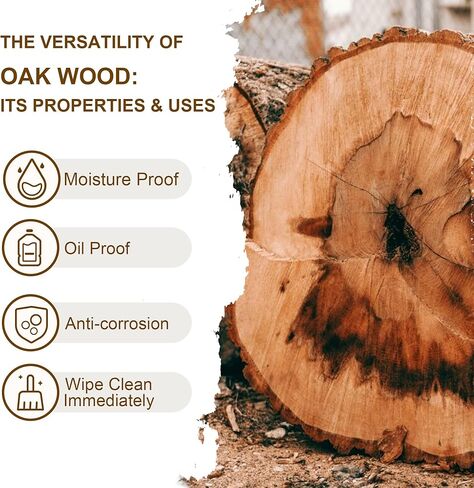 THE VERSATILITY OF
OAK WOOD:
ITS PROPERTIES & USES

Moisture Proof

Oil Proof

Anti-corrosion

Wipe Clean Immediately